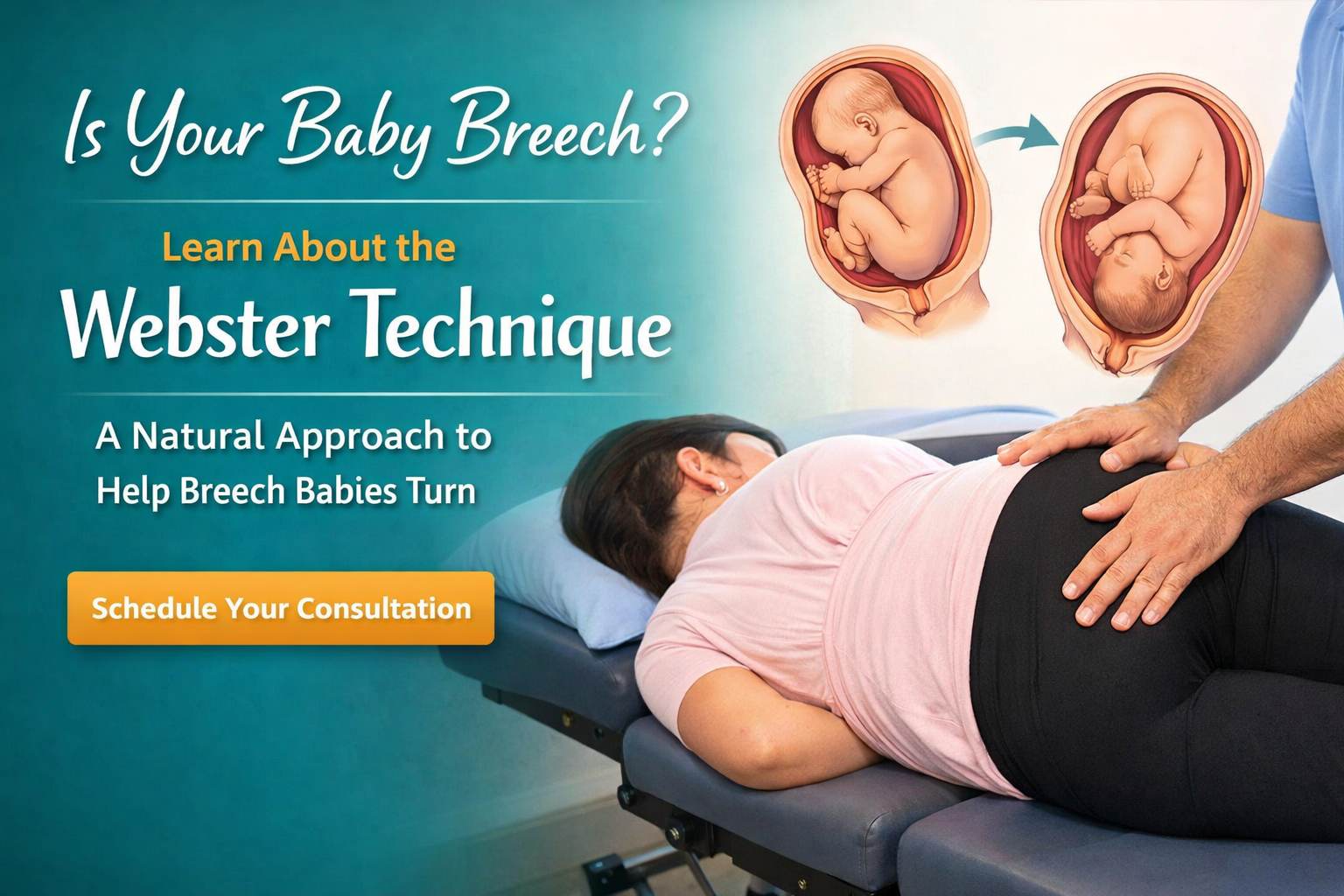 Is Your Baby Breech?

Learn About the

Webster Technique

A Natural Approach to Help Breech Babies Turn

Schedule Your Consultation